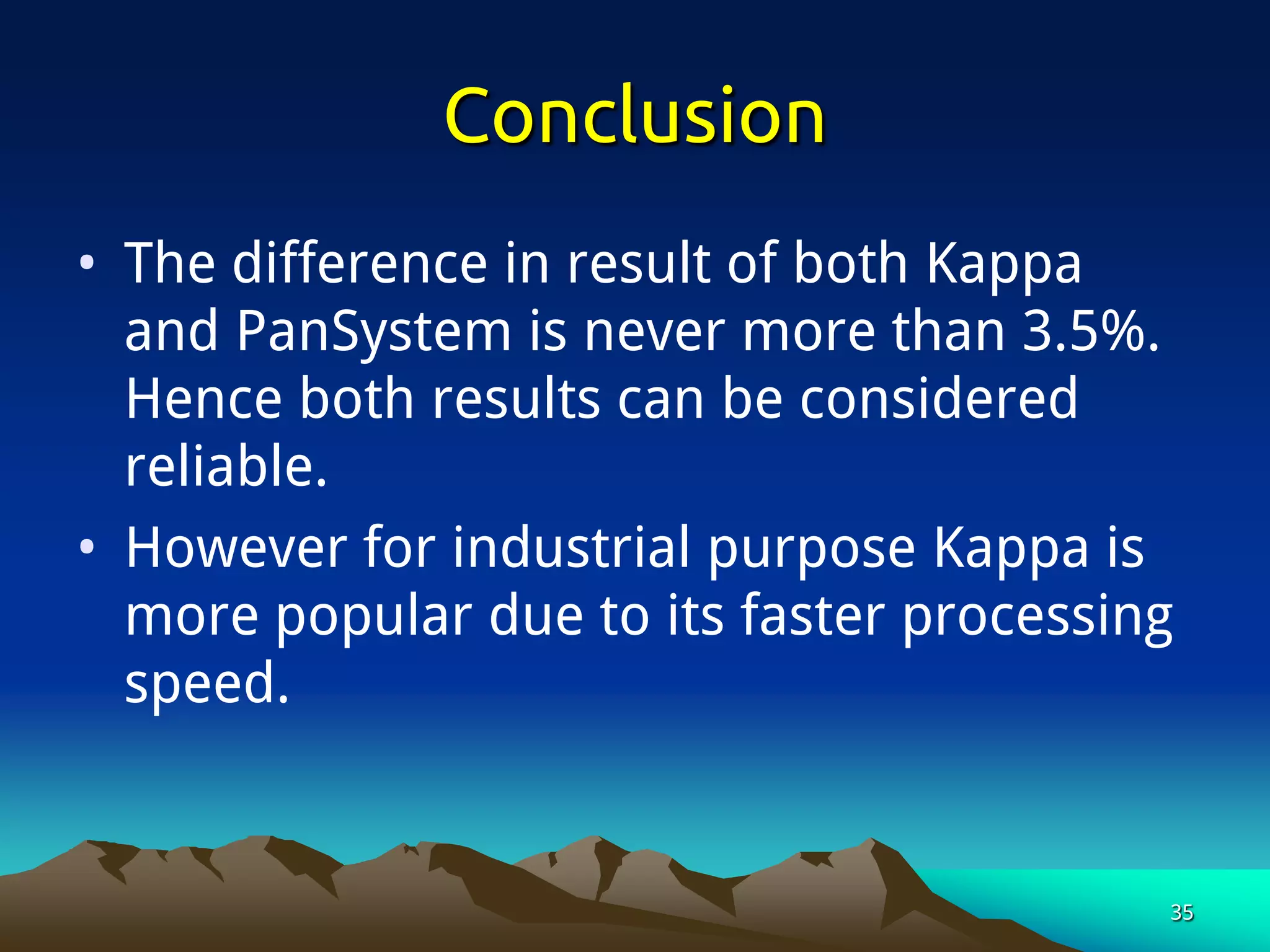 Conclusion

• The difference in result of both Kappa and PanSystem is never more than 3.5%. Hence both results can be considered reliable.

• However for industrial purpose Kappa is more popular due to its faster processing speed.

35